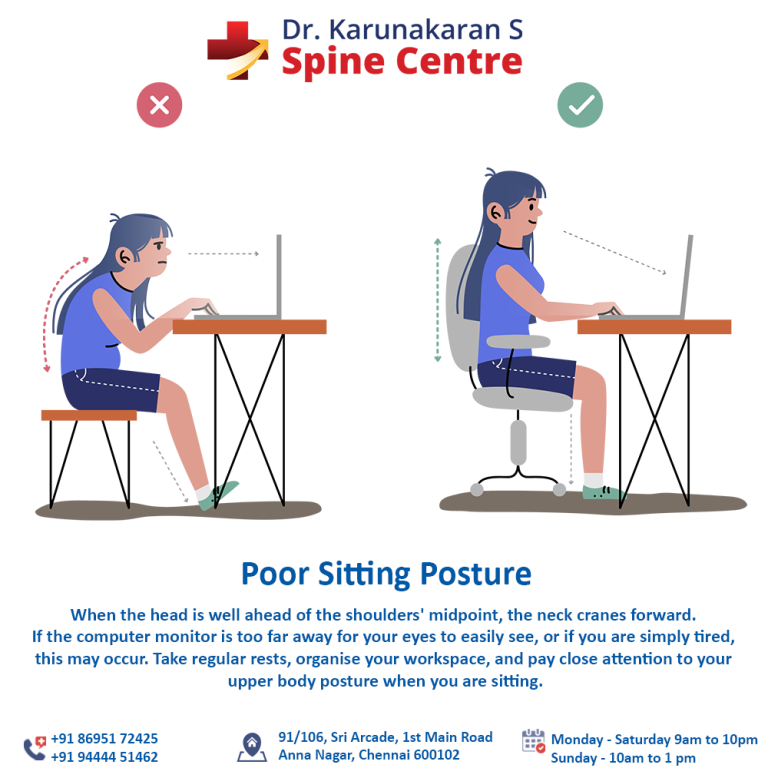 Dr. Karunakaran S
Spine Centre

Poor Sitting Posture

When the head is well ahead of the shoulders' midpoint, the neck cranes forward. If the computer monitor is too far away for your eyes to easily see, or if you are simply tired, this may occur. Take regular rests, organise your workspace, and pay close attention to your upper body posture when you are sitting.

+91 86951 72425
+91 94444 51462

91/106, Sri Arcade, 1st Main Road
Anna Nagar, Chennai 600102

Monday - Saturday 9am to 10pm
Sunday - 10am to 1 pm